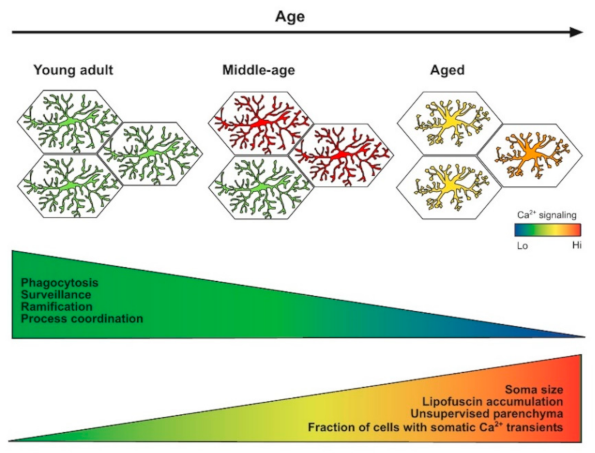 Age

Young adult

Middle-age

Aged

$Ca^{2+}$ signaling

Lo

Hi

Phagocytosis
Surveillance
Ramification
Process coordination

Soma size
Lipofuscin accumulation
Unsupervised parenchyma
Fraction of cells with somatic $Ca^{2+}$ transients